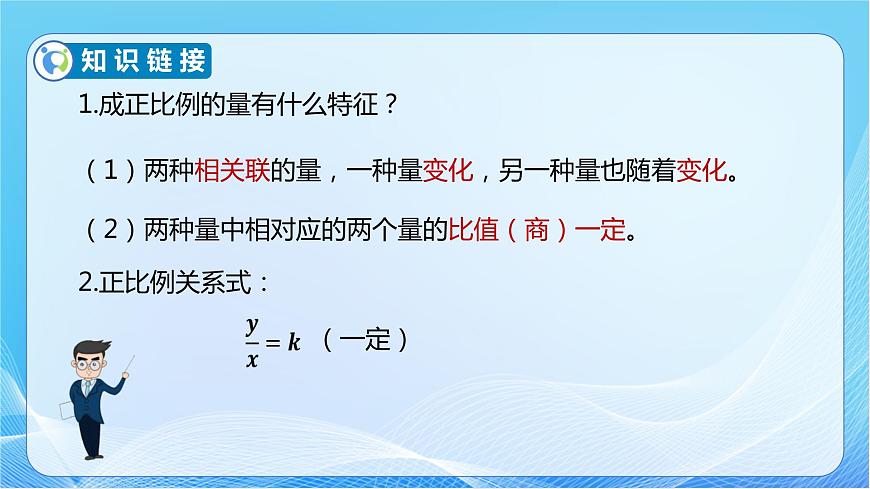 知识链接

1.成正比例的量有什么特征？

（1）两种相关联的量，一种量变化，另一种量也随着变化。

（2）两种量中相对应的两个量的比值（商）一定。

2.正比例关系式：

$\frac{y}{x}=k$ （一定）